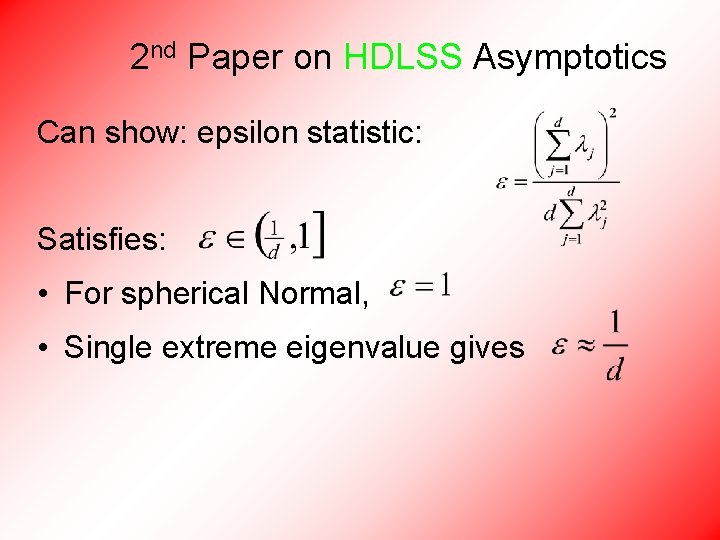 2nd Paper on HDLSS Asymptotics

Can show: epsilon statistic: $\varepsilon = \frac{\left(\sum_{j=1}^{d} \lambda_j\right)^2}{d \sum_{j=1}^{d} \lambda_j^2}$

Satisfies: $\varepsilon \in \left(\frac{1}{d}, 1\right]$

• For spherical Normal, $\varepsilon = 1$

• Single extreme eigenvalue gives $\varepsilon \approx \frac{1}{d}$